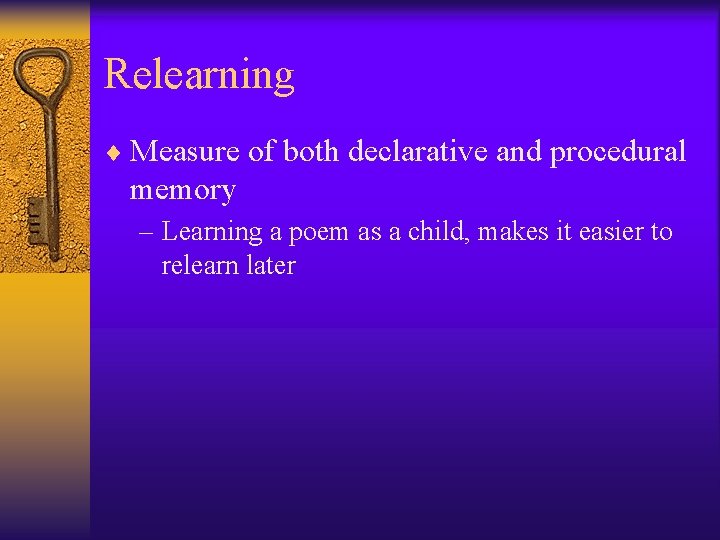 Relearning

♦ Measure of both declarative and procedural memory

– Learning a poem as a child, makes it easier to relearn later